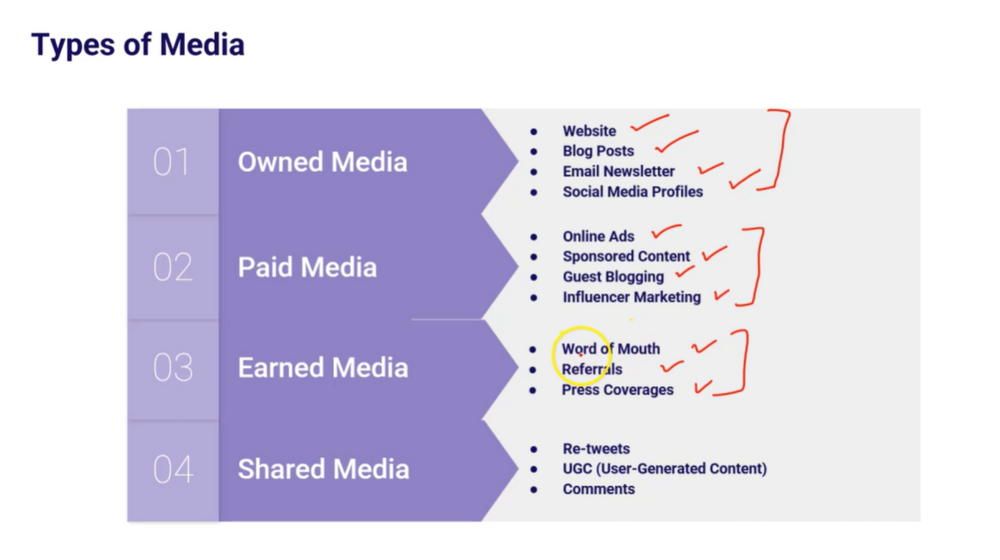 Types of Media

01 Owned Media

- Website
- Blog Posts
- Email Newsletter
- Social Media Profiles

02 Paid Media

- Online Ads
- Sponsored Content
- Guest Blogging
- Influencer Marketing

03 Earned Media

- Word of Mouth
- Referrals
- Press Coverages

04 Shared Media

- Re-tweets
- UGC (User-Generated Content)
- Comments